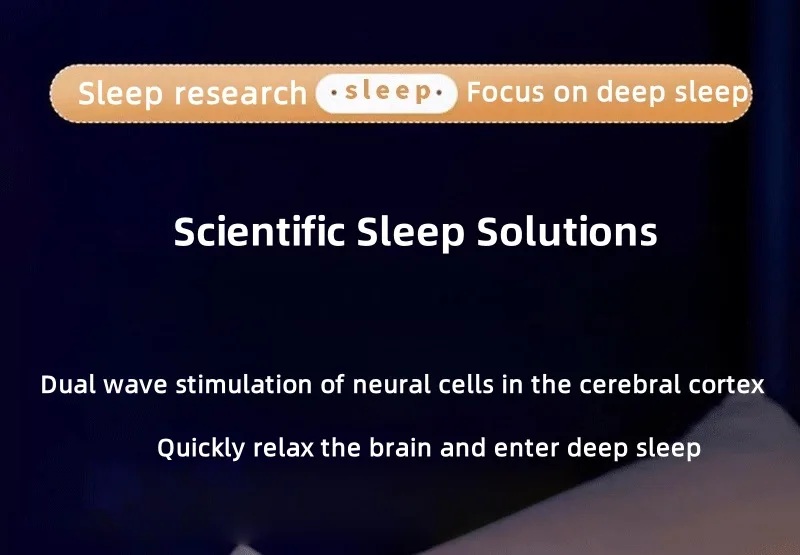 Sleep research ·sleep· Focus on deep sleep

Scientific Sleep Solutions

Dual wave stimulation of neural cells in the cerebral cortex

Quickly relax the brain and enter deep sleep